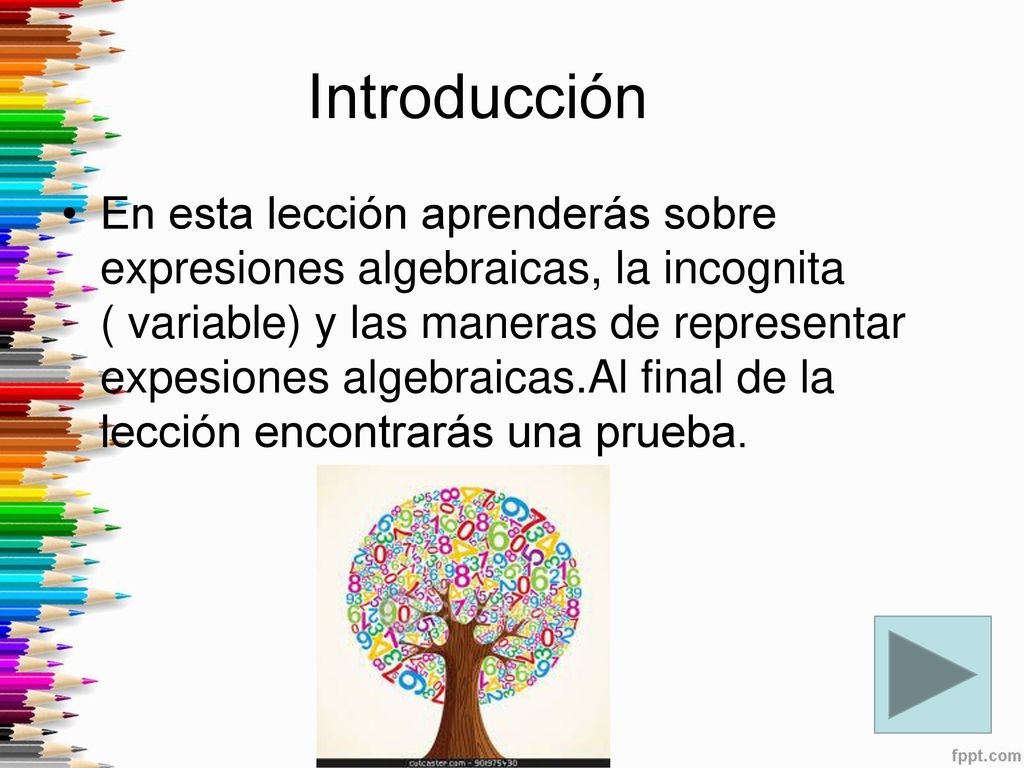 Introducción

• En esta lección aprenderás sobre expresiones algebraicas, la incognita ( variable) y las maneras de representar expesiones algebraicas.Al final de la lección encontrarás una prueba.

cutcaster.com - 901975430

fppt.com